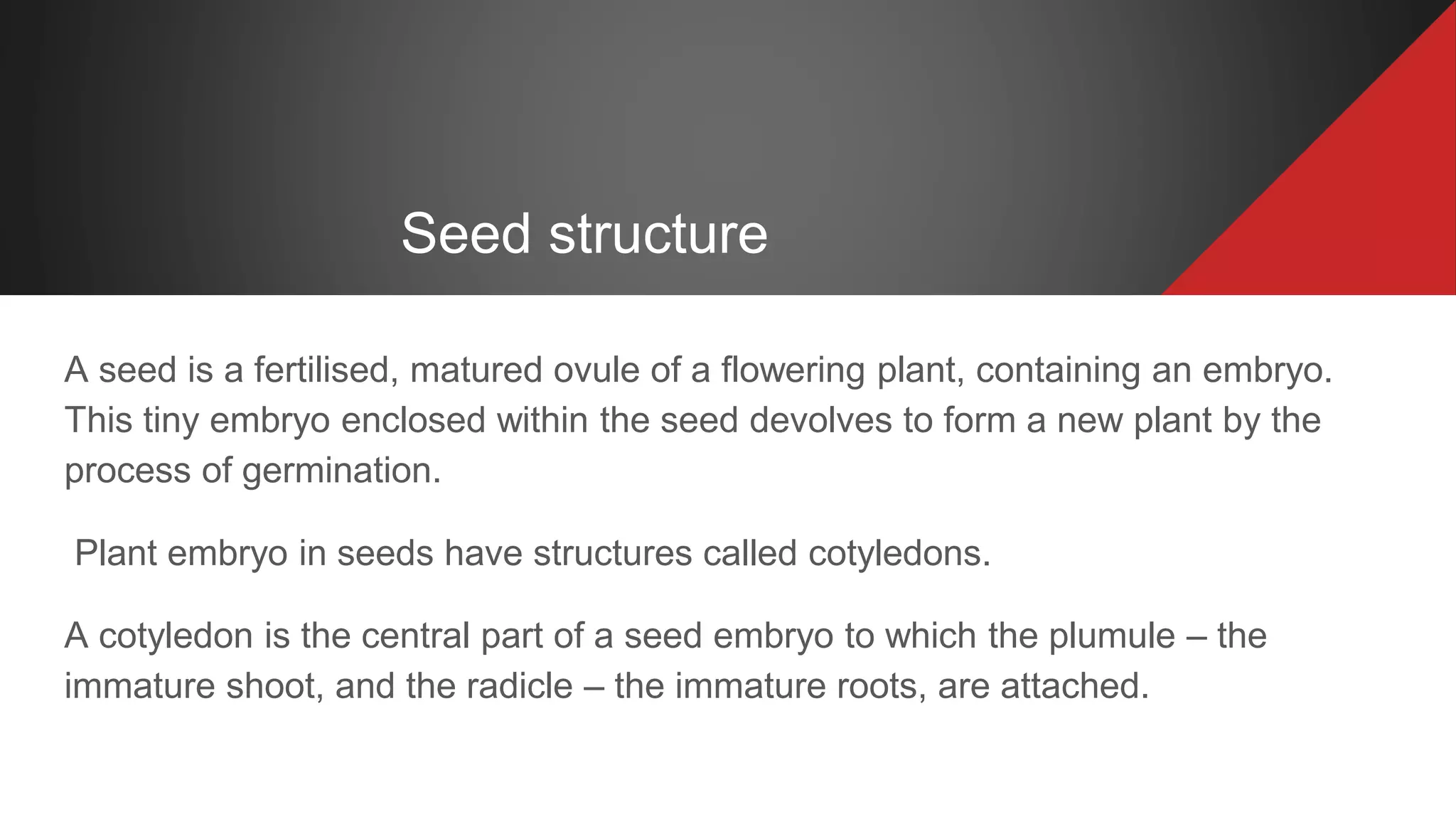 Seed structure

A seed is a fertilised, matured ovule of a flowering plant, containing an embryo. This tiny embryo enclosed within the seed devolves to form a new plant by the process of germination.

Plant embryo in seeds have structures called cotyledons.

A cotyledon is the central part of a seed embryo to which the plumule – the immature shoot, and the radicle – the immature roots, are attached.